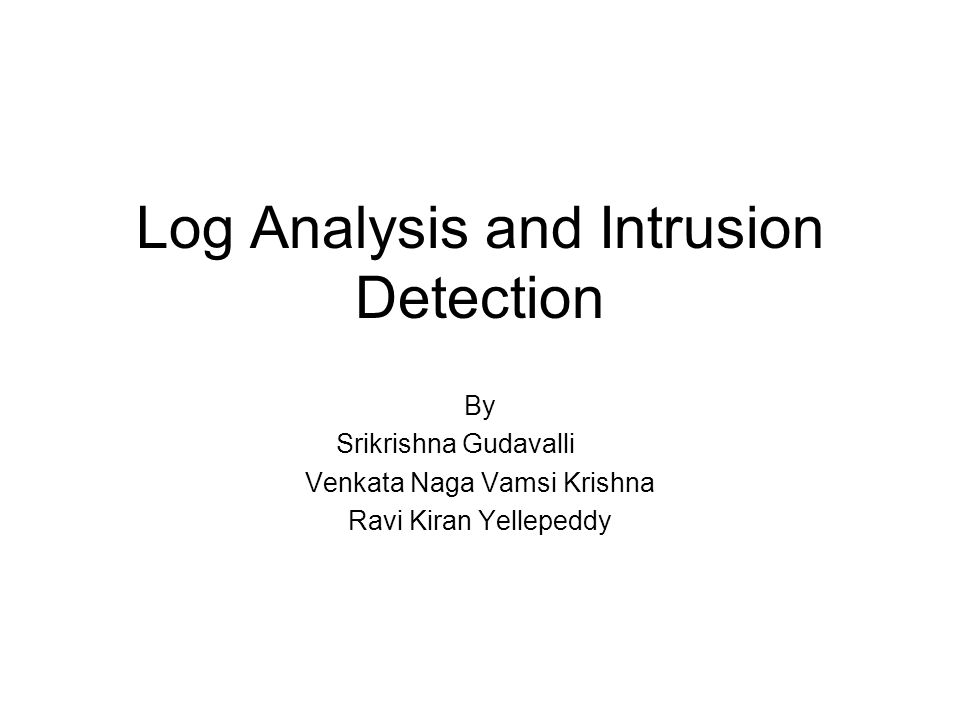 Log Analysis and Intrusion Detection

By
Srikrishna Gudavalli
Venkata Naga Vamsi Krishna
Ravi Kiran Yellepeddy